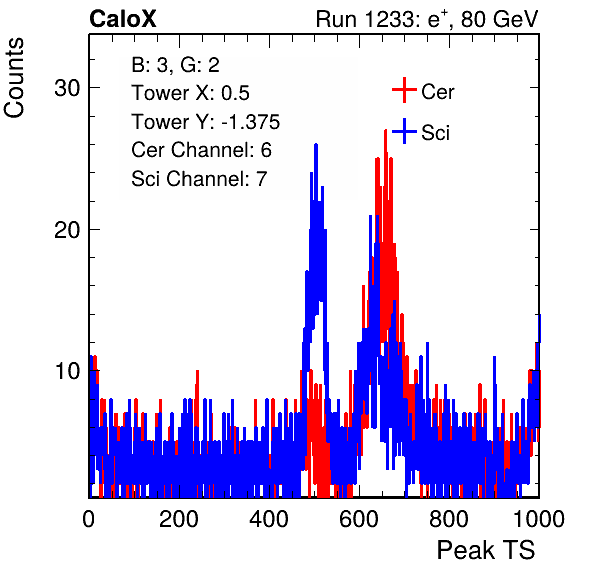 CaloX

Run 1233: $e^{+}$, 80 GeV

Counts

B: 3, G: 2
Tower X: 0.5
Tower Y: -1.375
Cer Channel: 6
Sci Channel: 7

Cer
Sci

30
20
10

0
200
400
600
800
1000

Peak TS